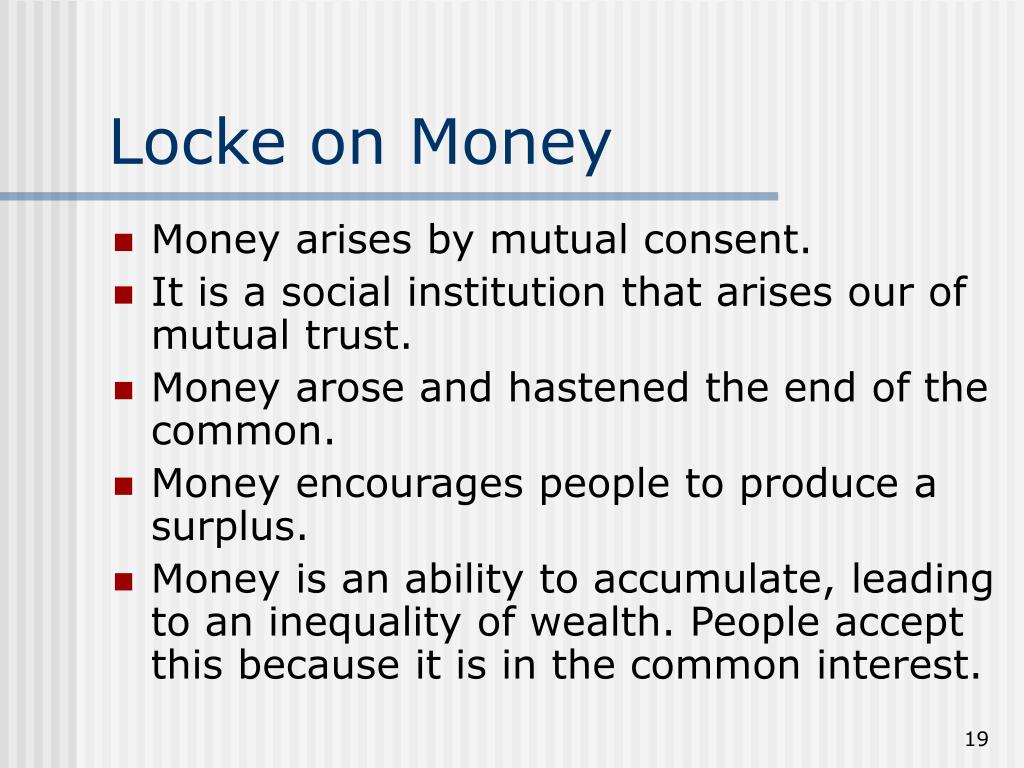 Locke on Money

- Money arises by mutual consent.
- It is a social institution that arises our of mutual trust.
- Money arose and hastened the end of the common.
- Money encourages people to produce a surplus.
- Money is an ability to accumulate, leading to an inequality of wealth. People accept this because it is in the common interest.

19